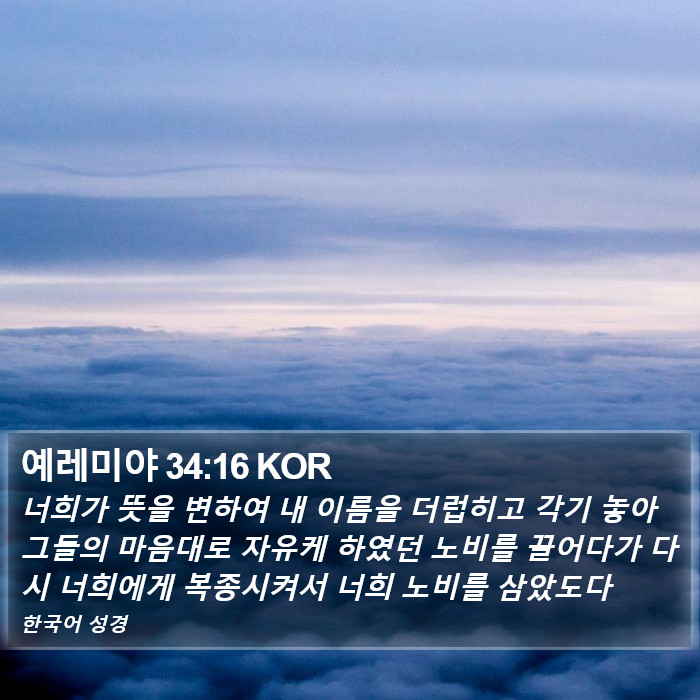 예레미야 34:16 KOR

너희가 뜻을 변하여 내 이름을 더럽히고 각기 놓아 그들의 마음대로 자유케 하였던 노비를 끌어다가 다시 너희에게 복종시켜서 너희 노비를 삼았도다

한국어 성경